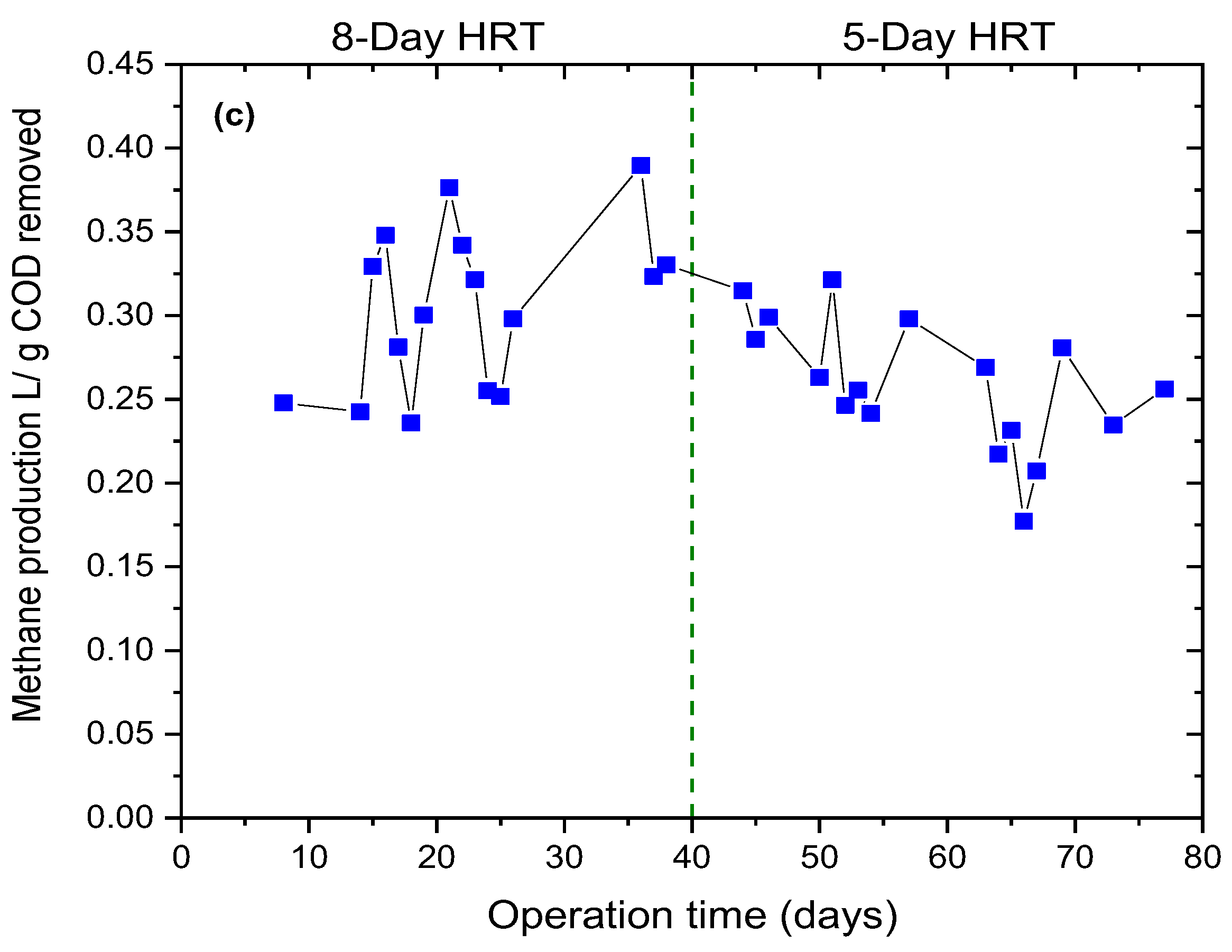 8-Day HRT

5-Day HRT

(c)

Methane production L/ g COD removed

0.45
0.40
0.35
0.30
0.25
0.20
0.15
0.10
0.05
0.00

0
10
20
30
40
50
60
70
80

Operation time (days)